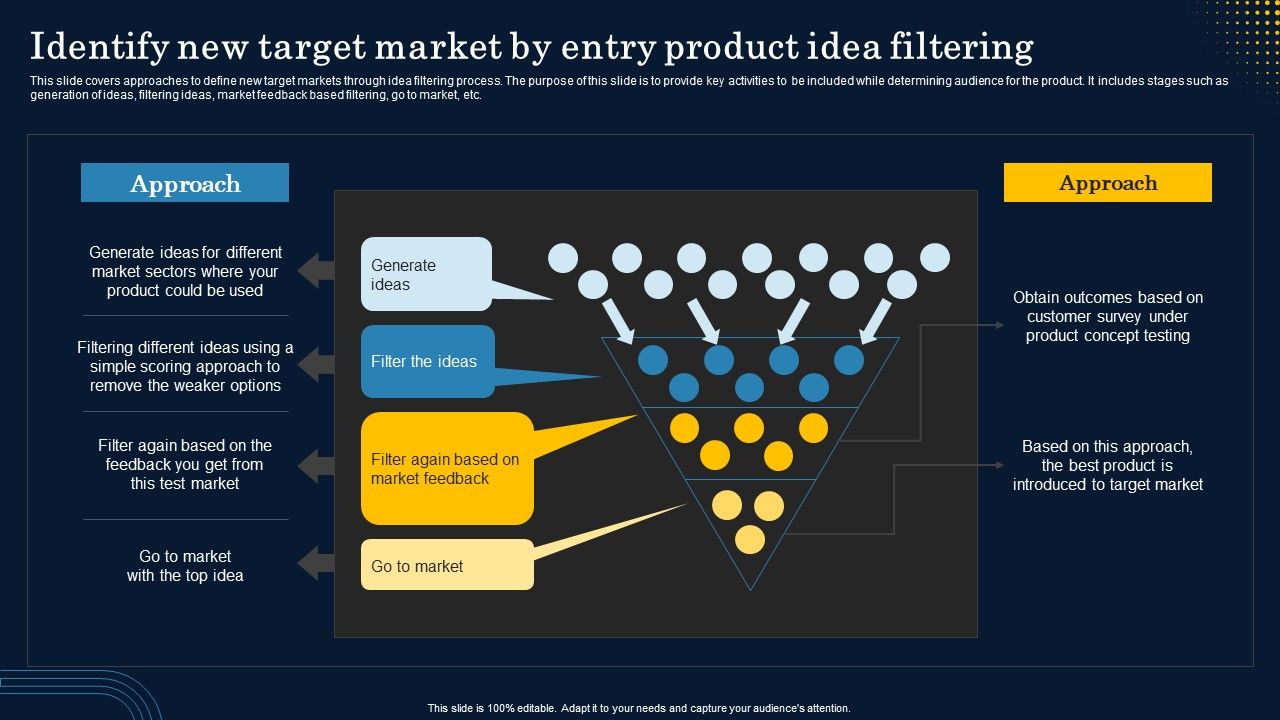 Identify new target market by entry product idea filtering

This slide covers approaches to define new target markets through idea filtering process. The purpose of this slide is to provide key activities to be included while determining audience for the product. It includes stages such as generation of ideas, filtering ideas, market feedback based filtering, go to market, etc.

Approach

Generate ideas for different market sectors where your product could be used

Filtering different ideas using a simple scoring approach to remove the weaker options

Filter again based on the feedback you get from this test market

Go to market with the top idea

Generate ideas

Filter the ideas

Filter again based on market feedback

Go to market

Approach

Obtain outcomes based on customer survey under product concept testing

Based on this approach, the best product is introduced to target market

This slide is 100% editable. Adapt it to your needs and capture your audience's attention.